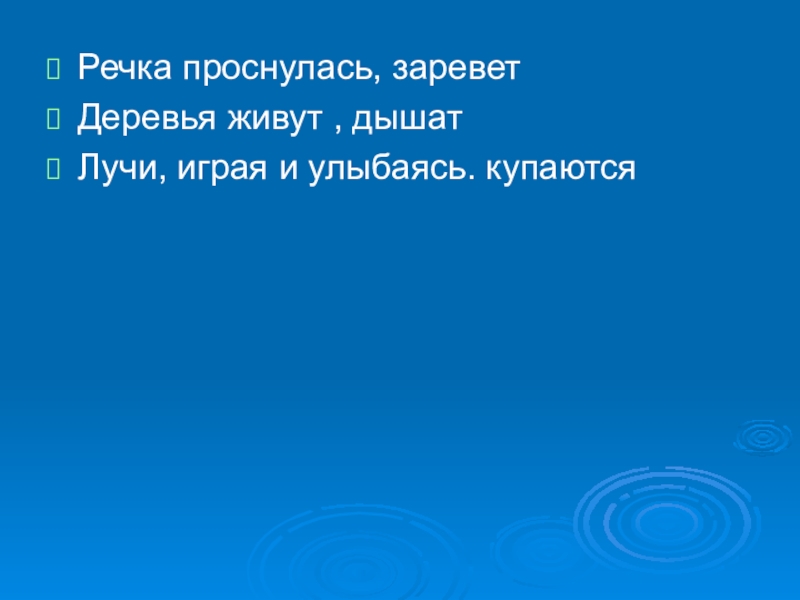 Речка проснулась, заревет

Деревья живут , дышат

Лучи, играя и улыбаясь. купаются